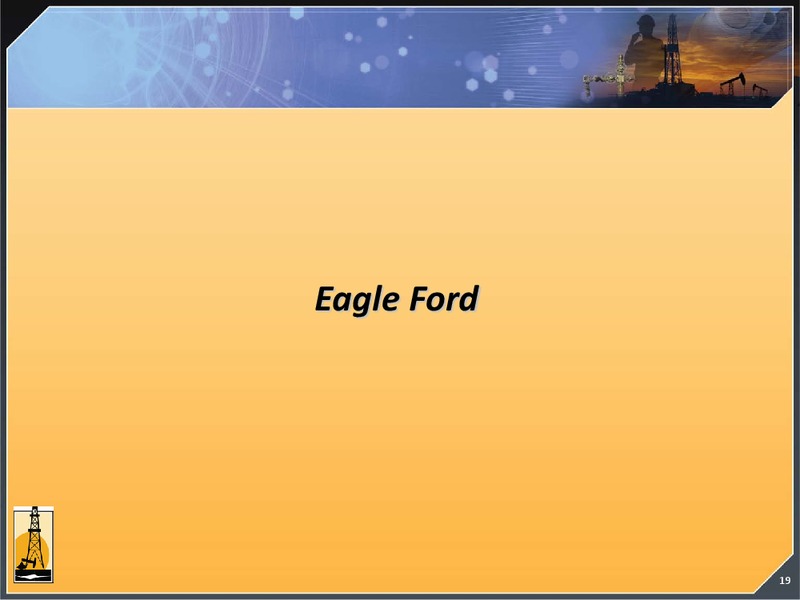 Eagle Ford

19